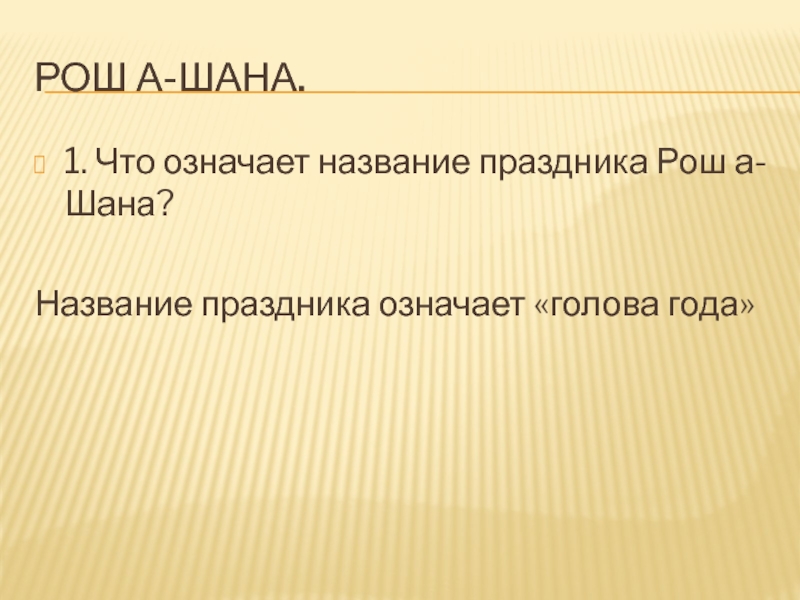 РОШ А-ШАНА.

1. Что означает название праздника Рош а-Шана?

Название праздника означает «голова года»